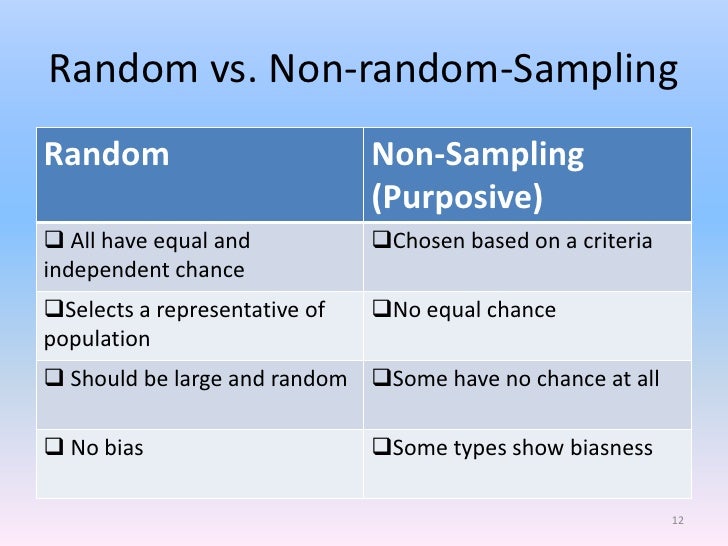 Random vs. Non-random-Sampling

| Random | Non-Sampling (Purposive) |
|---|---|
| ❑ All have equal and independent chance | ❑Chosen based on a criteria |
| ❑Selects a representative of population | ❑No equal chance |
| ❑ Should be large and random | ❑Some have no chance at all |
| ❑ No bias | ❑Some types show biasness |

12